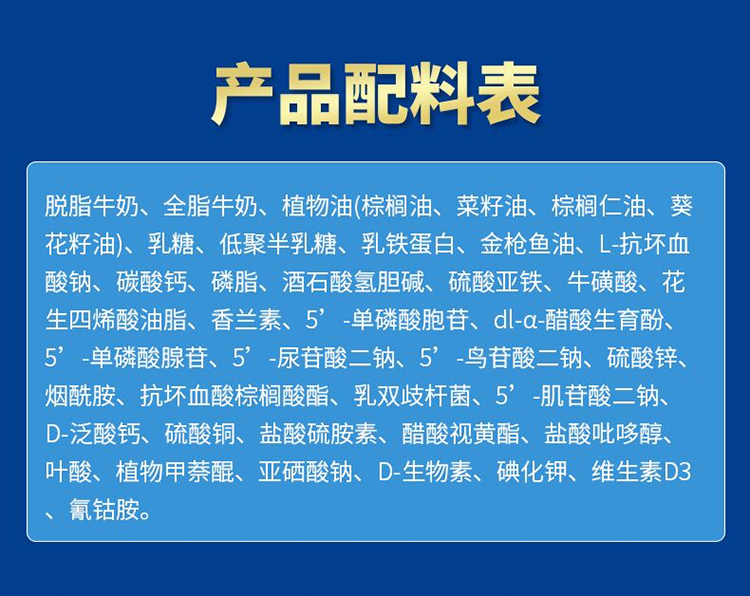 产品配料表

脱脂牛奶、全脂牛奶、植物油(棕榈油、菜籽油、棕榈仁油、葵花籽油)、乳糖、低聚半乳糖、乳铁蛋白、金枪鱼油、L-抗坏血酸钠、碳酸钙、磷脂、酒石酸氢胆碱、硫酸亚铁、牛磺酸、花生四烯酸油脂、香兰素、5’-单磷酸胞苷、dl-α-醋酸生育酚、5’-单磷酸腺苷、5’-尿苷酸二钠、5’-鸟苷酸二钠、硫酸锌、烟酰胺、抗坏血酸棕榈酸酯、乳双歧杆菌、5’-肌苷酸二钠、D-泛酸钙、硫酸铜、盐酸硫胺素、醋酸视黄酯、盐酸吡哆醇、叶酸、植物甲萘醌、亚硒酸钠、D-生物素、碘化钾、维生素D3、氰钴胺。